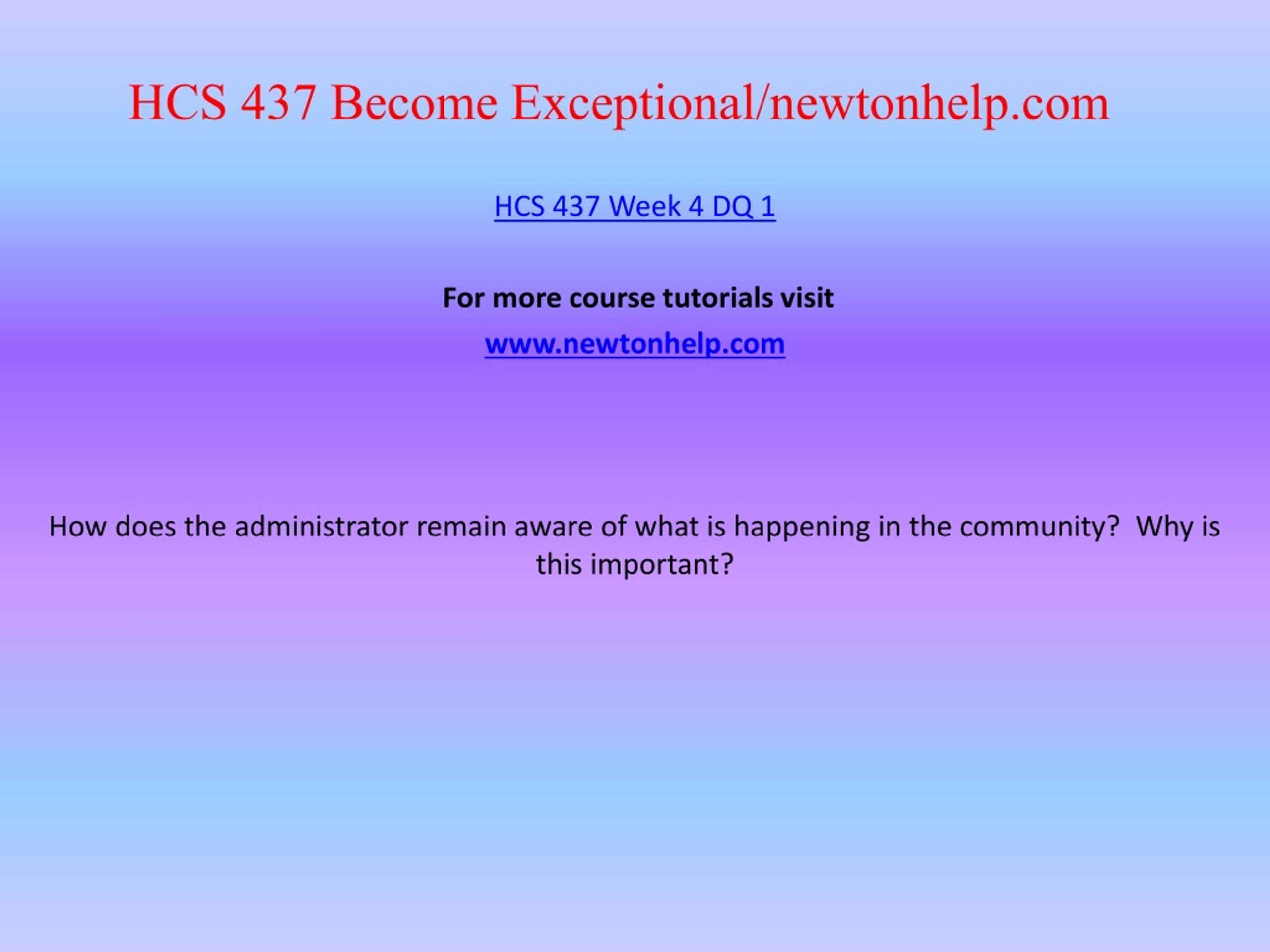 HCS 437 Become Exceptional/newtonhelp.com

HCS 437 Week 4 DQ 1

For more course tutorials visit

www.newtonhelp.com

How does the administrator remain aware of what is happening in the community?  Why is this important?